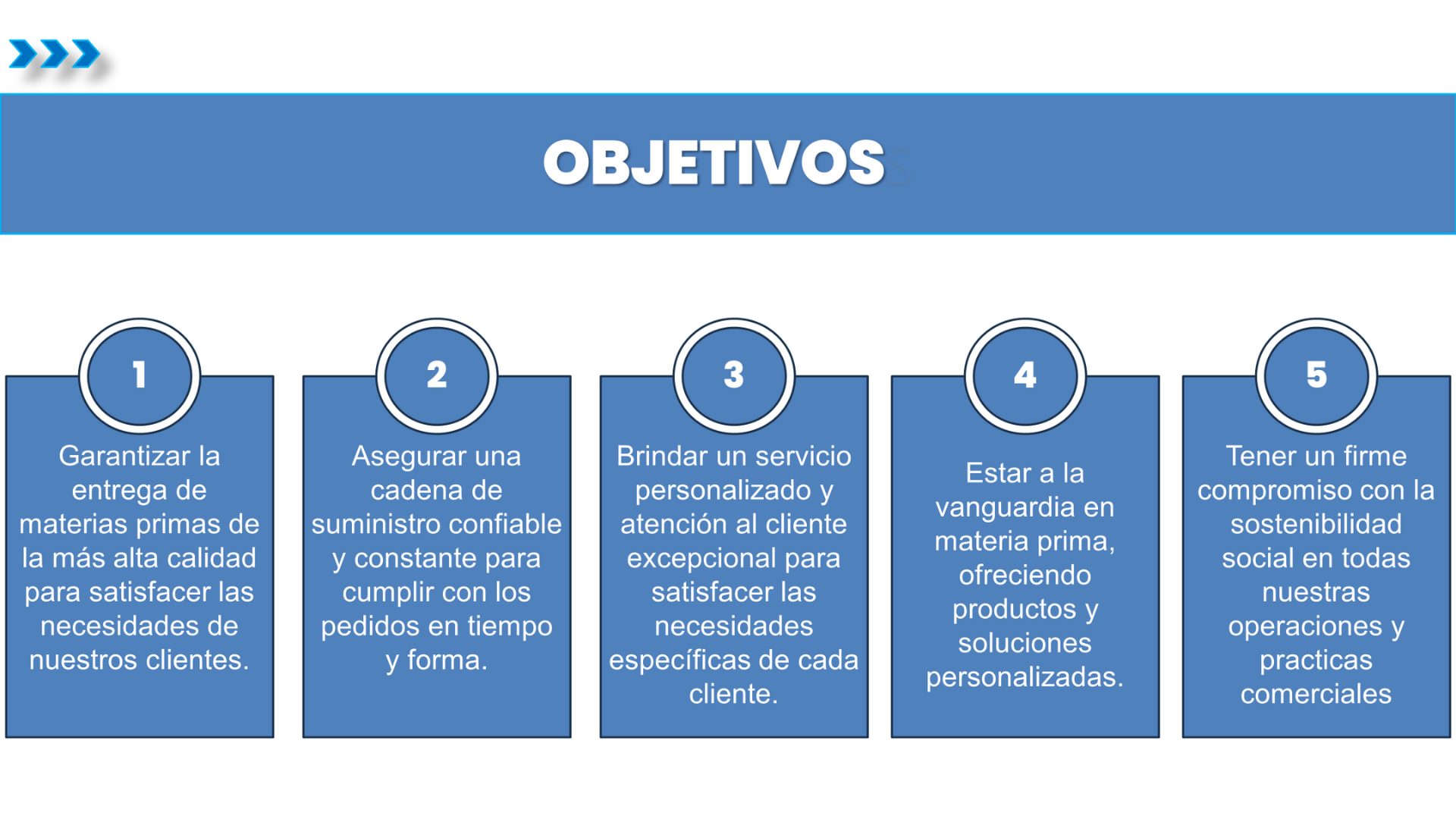 OBJETIVOS

1

Garantizar la entrega de materias primas de la más alta calidad para satisfacer las necesidades de nuestros clientes.

2

Asegurar una cadena de suministro confiable y constante para cumplir con los pedidos en tiempo y forma.

3

Brindar un servicio personalizado y atención al cliente excepcional para satisfacer las necesidades específicas de cada cliente.

4

Estar a la vanguardia en materia prima, ofreciendo productos y soluciones personalizadas.

5

Tener un firme compromiso con la sostenibilidad social en todas nuestras operaciones y practicas comerciales